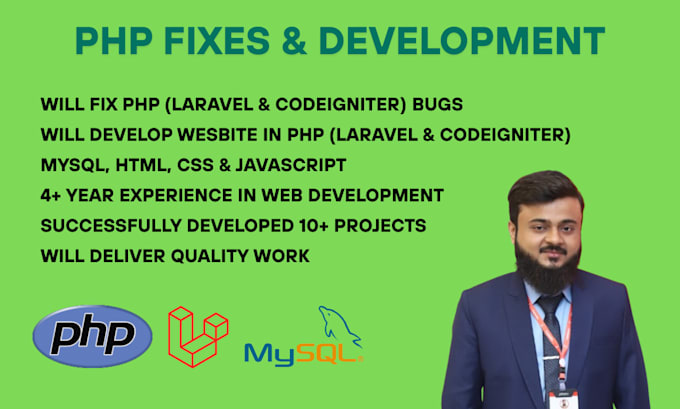 PHP FIXES & DEVELOPMENT

WILL FIX PHP (LARAVEL & CODEIGNITER) BUGS
WILL DEVELOP WESBITE IN PHP (LARAVEL & CODEIGNITER)
MYSQL, HTML, CSS & JAVASCRIPT
4+ YEAR EXPERIENCE IN WEB DEVELOPMENT
SUCCESSFULLY DEVELOPED 10+ PROJECTS
WILL DELIVER QUALITY WORK

php

MySQL